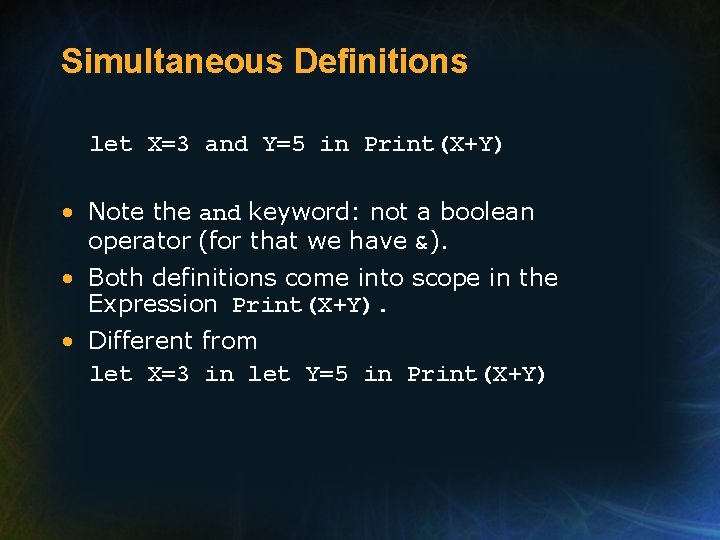 Simultaneous Definitions

let X=3 and Y=5 in Print(X+Y)

• Note the and keyword: not a boolean operator (for that we have &).
• Both definitions come into scope in the Expression Print(X+Y).
• Different from
let X=3 in let Y=5 in Print(X+Y)